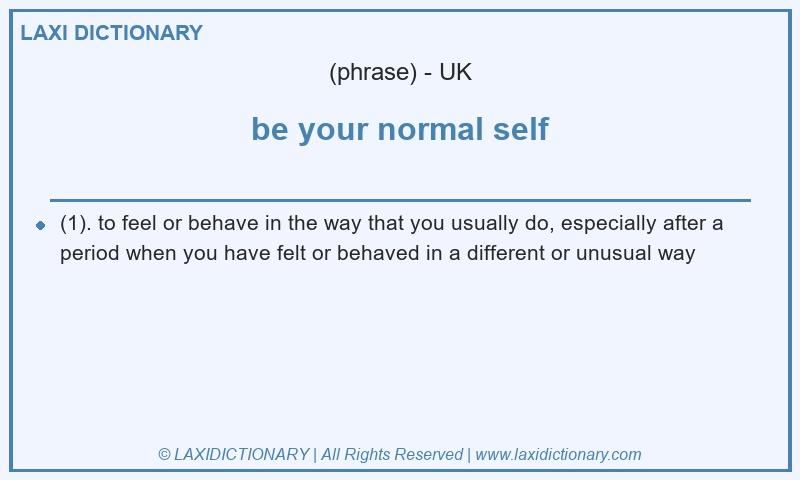 LAXI DICTIONARY

(phrase) - UK

be your normal self

(1). to feel or behave in the way that you usually do, especially after a period when you have felt or behaved in a different or unusual way

© LAXIDICTIONARY | All Rights Reserved | www.laxidictionary.com